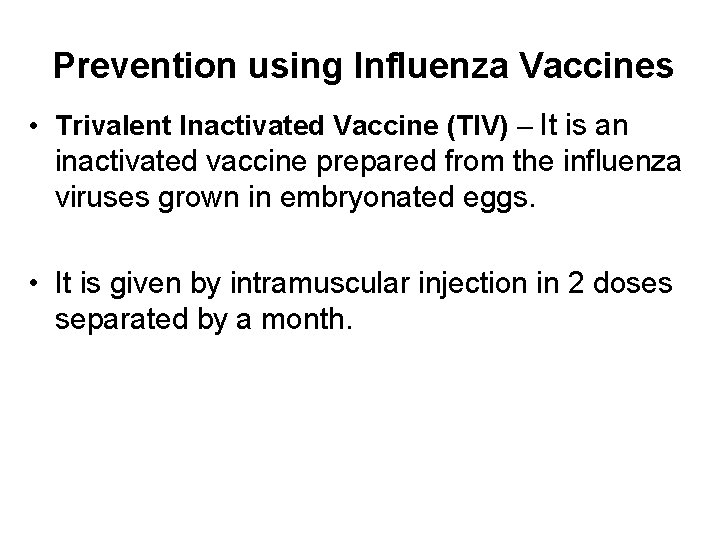 Prevention using Influenza Vaccines

• Trivalent Inactivated Vaccine (TIV) – It is an inactivated vaccine prepared from the influenza viruses grown in embryonated eggs.

• It is given by intramuscular injection in 2 doses separated by a month.